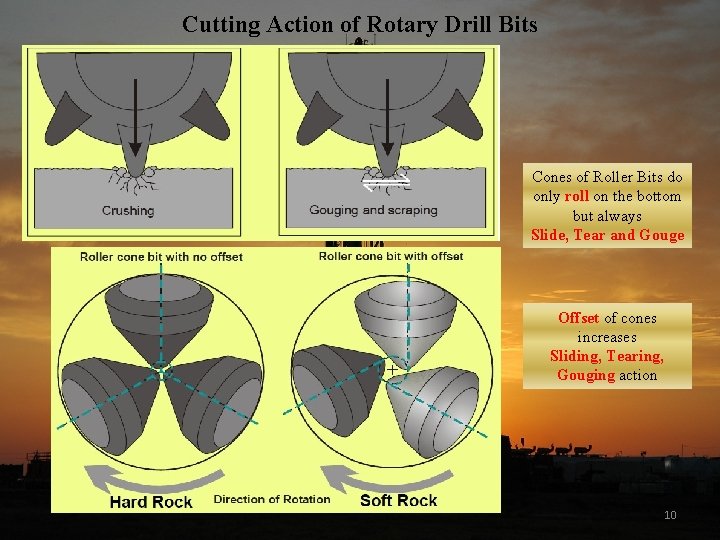 Cutting Action of Rotary Drill Bits

Crushing

Gouging and scraping

Cones of Roller Bits do only roll on the bottom but always Slide, Tear and Gouge

Roller cone bit with no offset

Roller cone bit with offset

Offset of cones increases Sliding, Tearing, Gouging action

Hard Rock

Direction of Rotation

Soft Rock

10